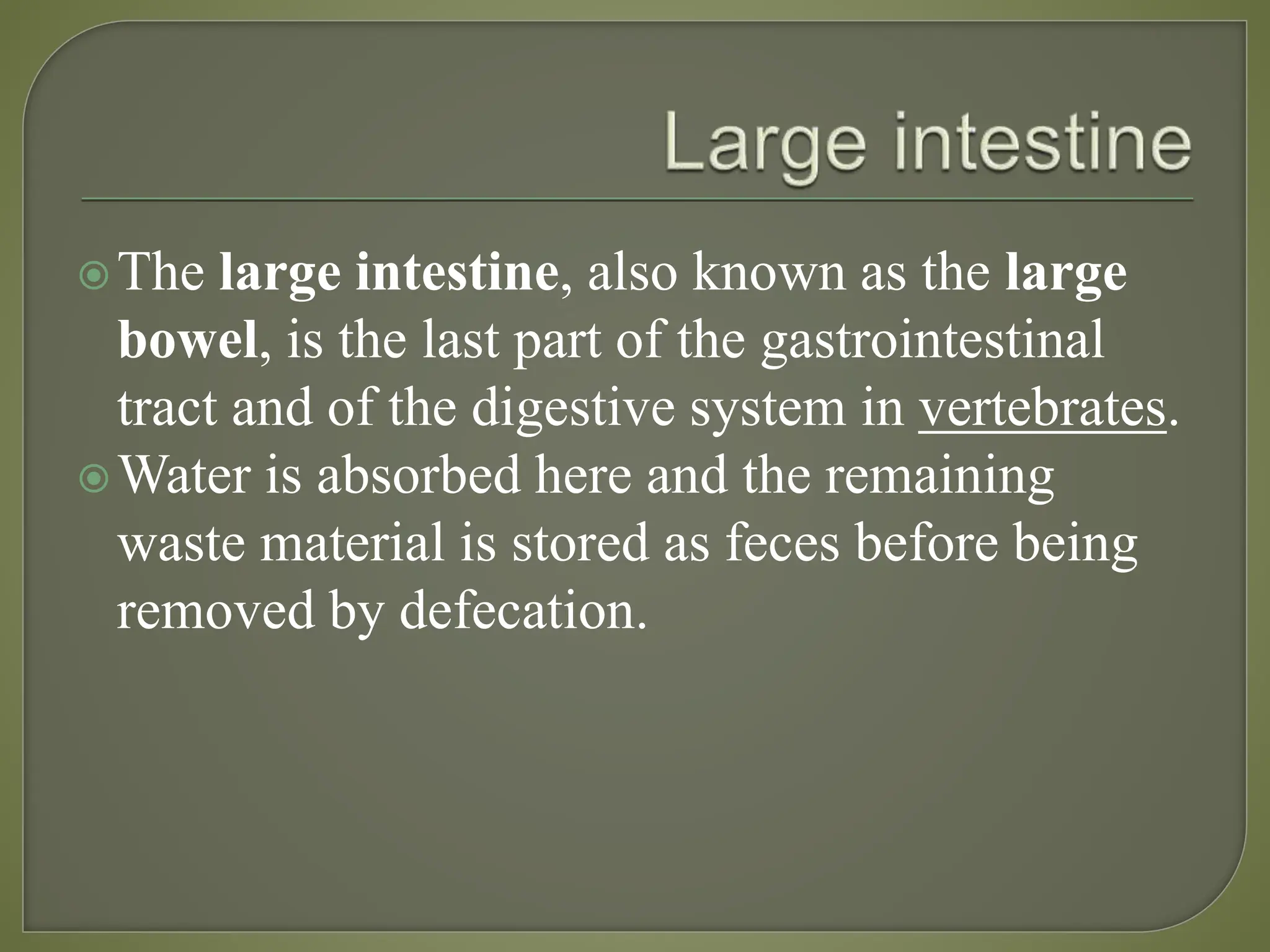 Large intestine

The large intestine, also known as the large bowel, is the last part of the gastrointestinal tract and of the digestive system in vertebrates.

Water is absorbed here and the remaining waste material is stored as feces before being removed by defecation.